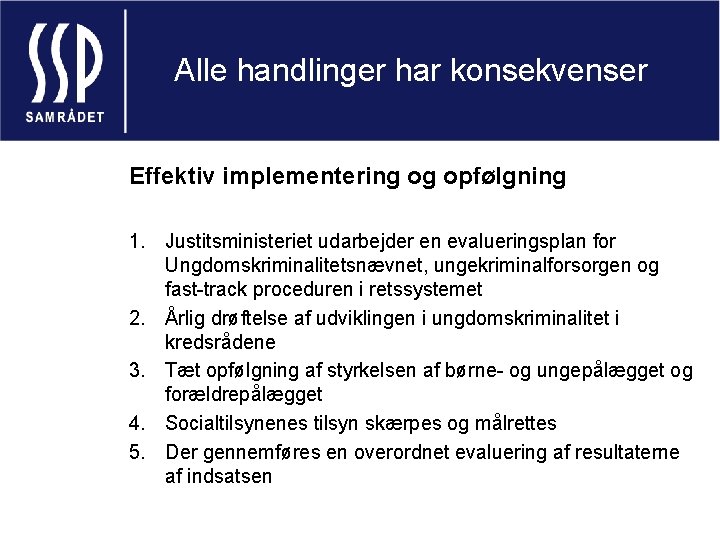 SSP
SAMRÅDET

Alle handlinger har konsekvenser

Effektiv implementering og opfølgning

1. Justitsministeriet udarbejder en evalueringsplan for Ungdomskriminalitetsnævnet, ungekriminalforsorgen og fast-track proceduren i retssystemet
2. Årlig drøftelse af udviklingen i ungdomskriminalitet i kredsrådene
3. Tæt opfølgning af styrkelsen af børne- og ungepålægget og forældrepålægget
4. Socialtilsynenes tilsyn skærpes og målrettes
5. Der gennemføres en overordnet evaluering af resultaterne af indsatsen